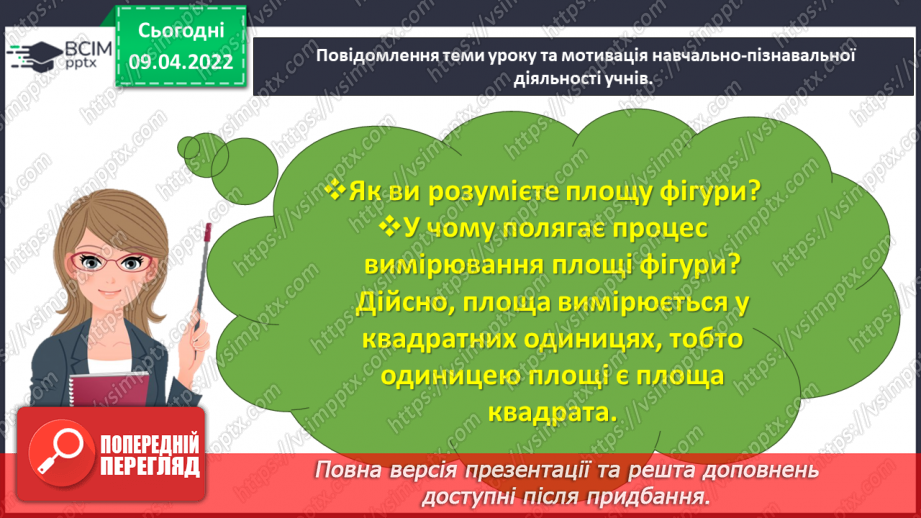 ВСІМ pptx

Сьогодні 09.04.2022

Повідомлення теми уроку та мотивація навчально-пізнавальної діяльності учнів.

❖Як ви розумієте площу фігури?
❖У чому полягає процес вимірювання площі фігури?
Дійсно, площа вимірюється у квадратних одиницях, тобто одиницею площі є площа квадрата.

ПОПЕРЕДНІЙ ПЕРЕГЛЯД

Повна версія презентації та решта доповнень доступні після придбання.

https://vsimpptx.com